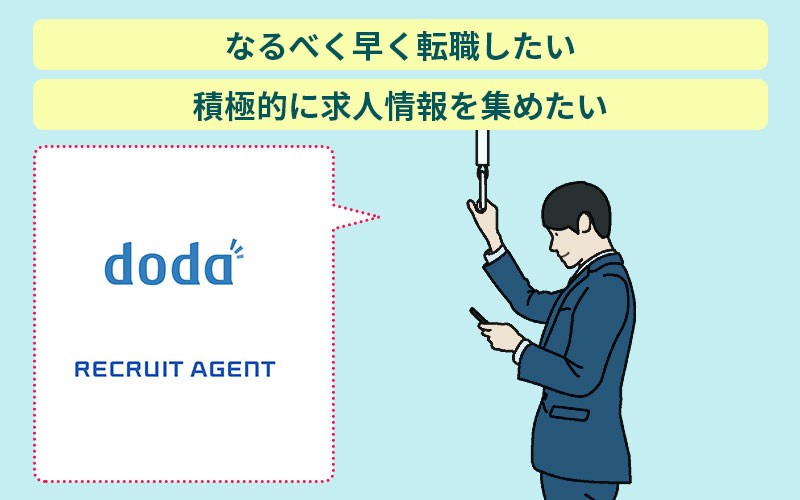 なるべく早く転職したい

積極的に求人情報を集めたい

doda

RECRUIT AGENT